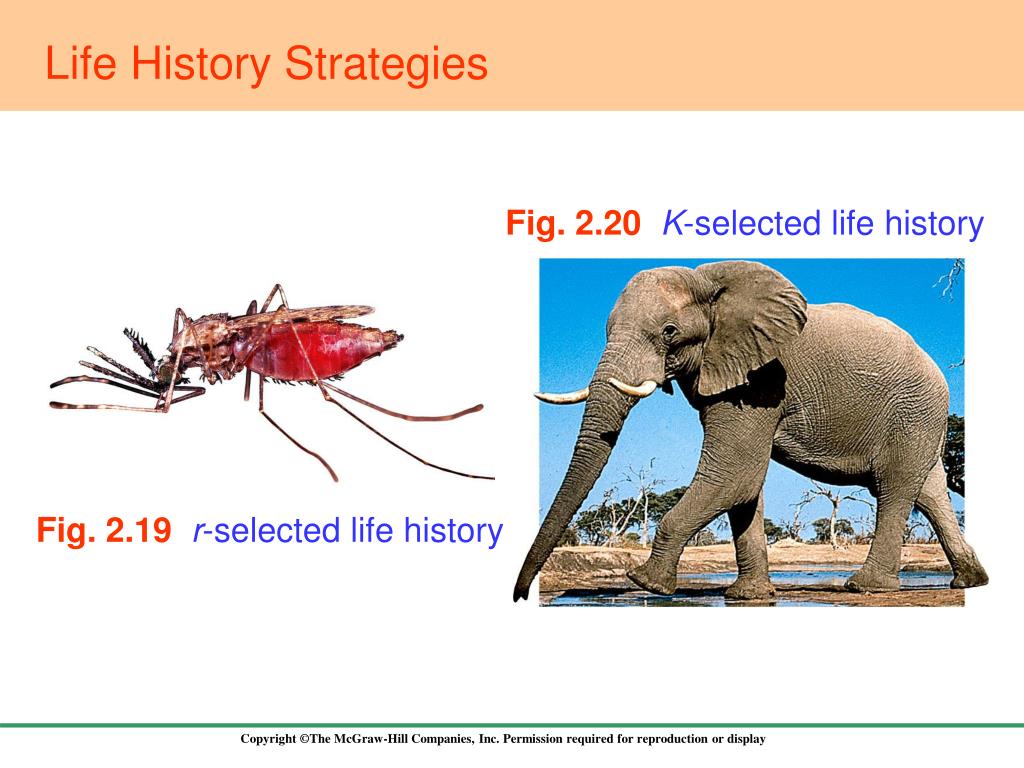 Life History Strategies

Fig. 2.20 K-selected life history

Fig. 2.19 r-selected life history

Copyright ©The McGraw-Hill Companies, Inc. Permission required for reproduction or display